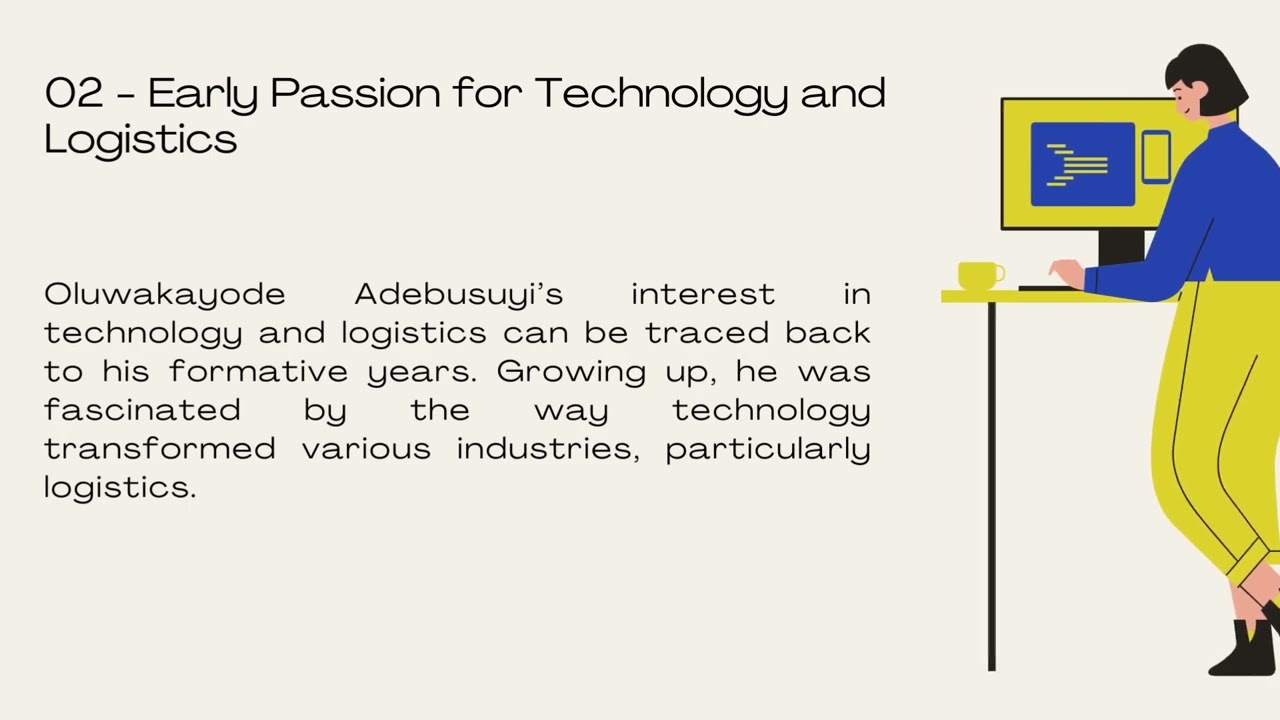 02 - Early Passion for Technology and Logistics

Oluwakayode Adebusuyi's interest in technology and logistics can be traced back to his formative years. Growing up, he was fascinated by the way technology transformed various industries, particularly logistics.